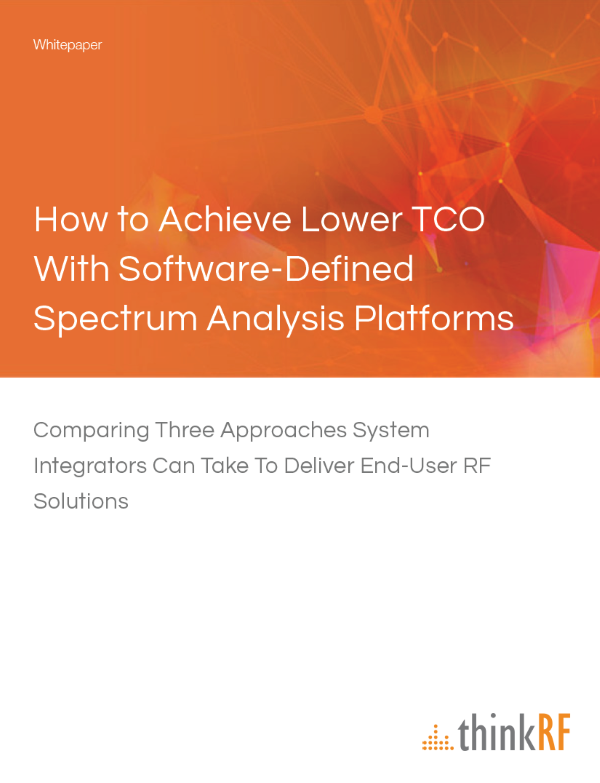 Whitepaper

How to Achieve Lower TCO With Software-Defined Spectrum Analysis Platforms

Comparing Three Approaches System Integrators Can Take To Deliver End-User RF Solutions

thinkRF